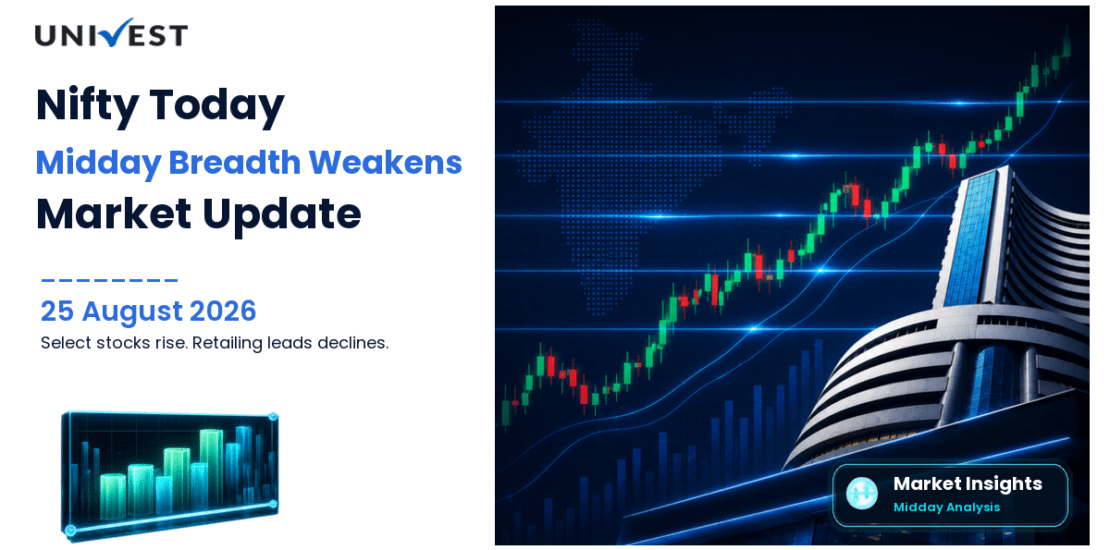 UNIVEST

Nifty Today

Midday Breadth Weakens

Market Update

25 August 2026

Select stocks rise. Retailing leads declines.

Market Insights

Midday Analysis